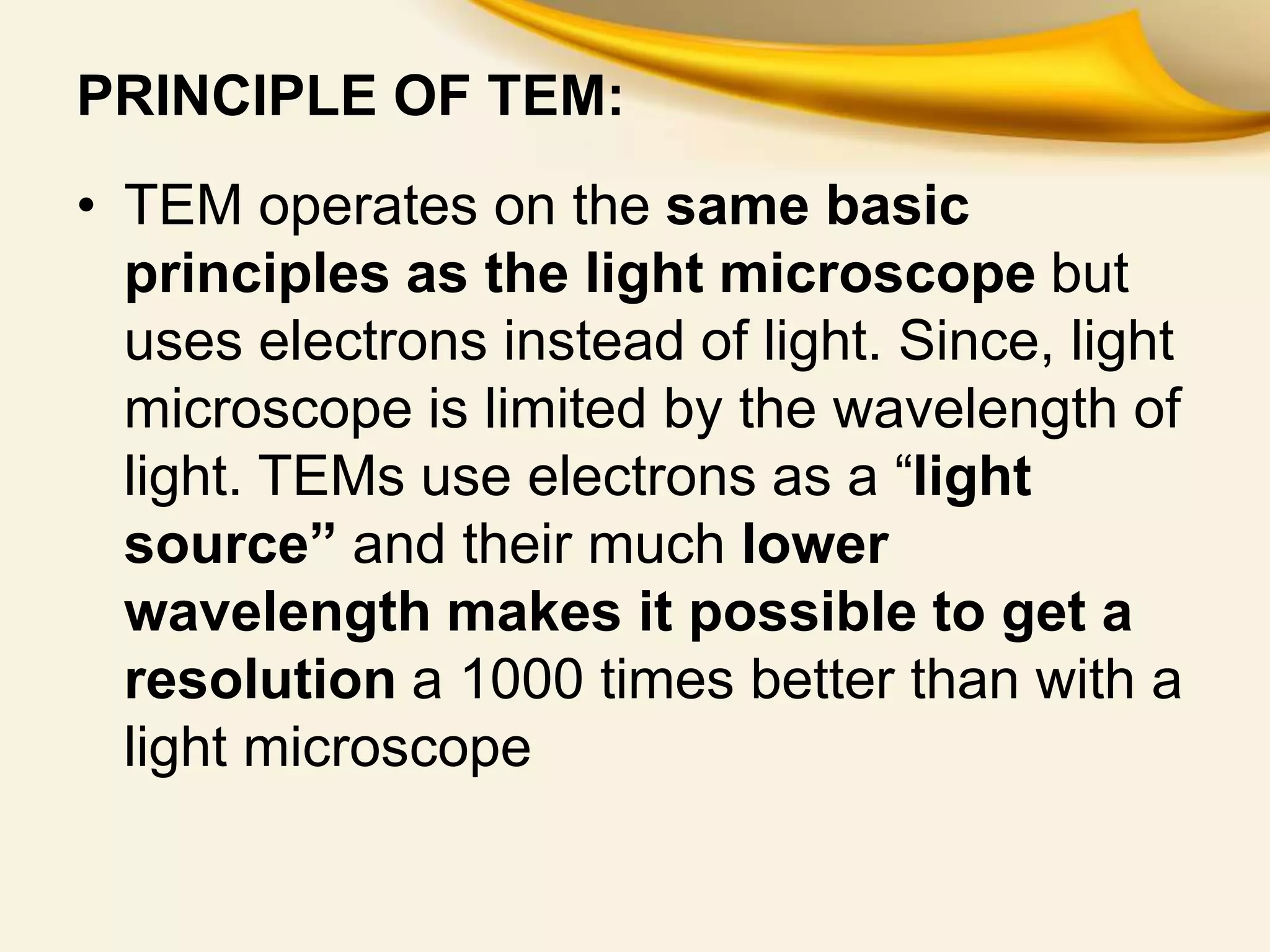 PRINCIPLE OF TEM:

• TEM operates on the same basic principles as the light microscope but uses electrons instead of light. Since, light microscope is limited by the wavelength of light. TEMs use electrons as a “light source” and their much lower wavelength makes it possible to get a resolution a 1000 times better than with a light microscope